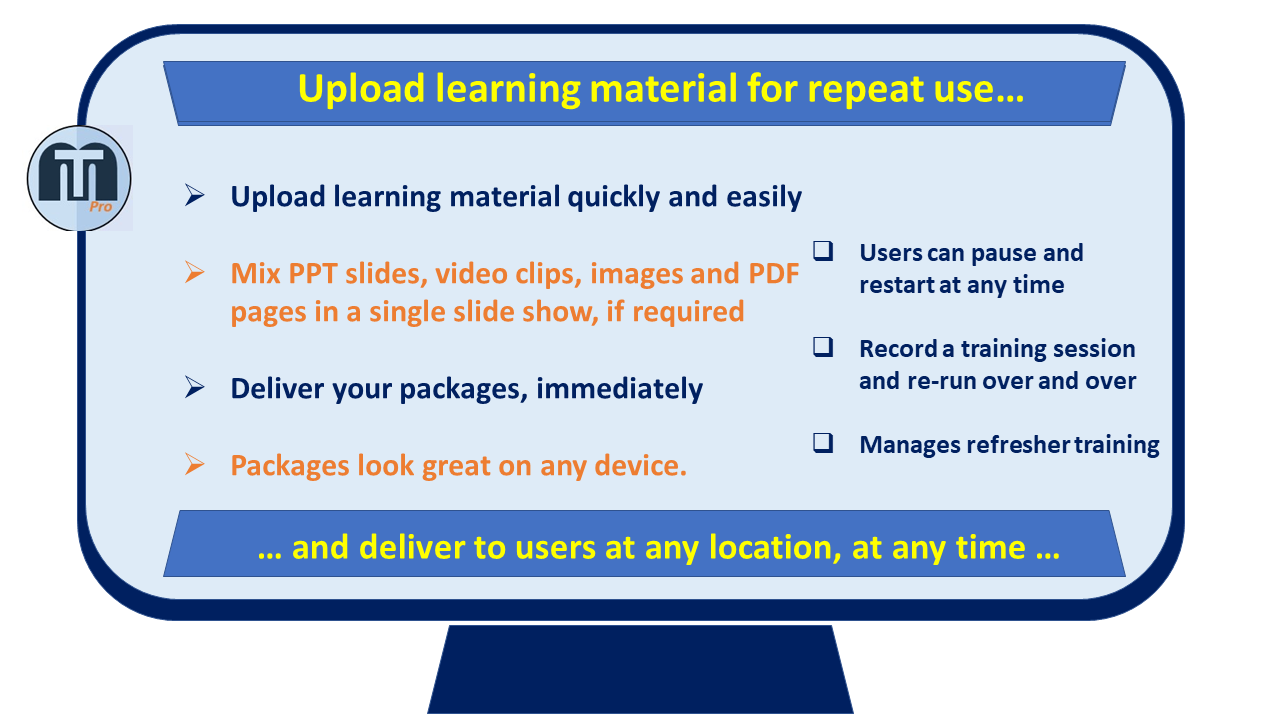 Upload learning material for repeat use…

Pro

➢ Upload learning material quickly and easily

➢ Mix PPT slides, video clips, images and PDF pages in a single slide show, if required

➢ Deliver your packages, immediately

➢ Packages look great on any device.

❑ Users can pause and restart at any time

❑ Record a training session and re-run over and over

❑ Manages refresher training

… and deliver to users at any location, at any time …